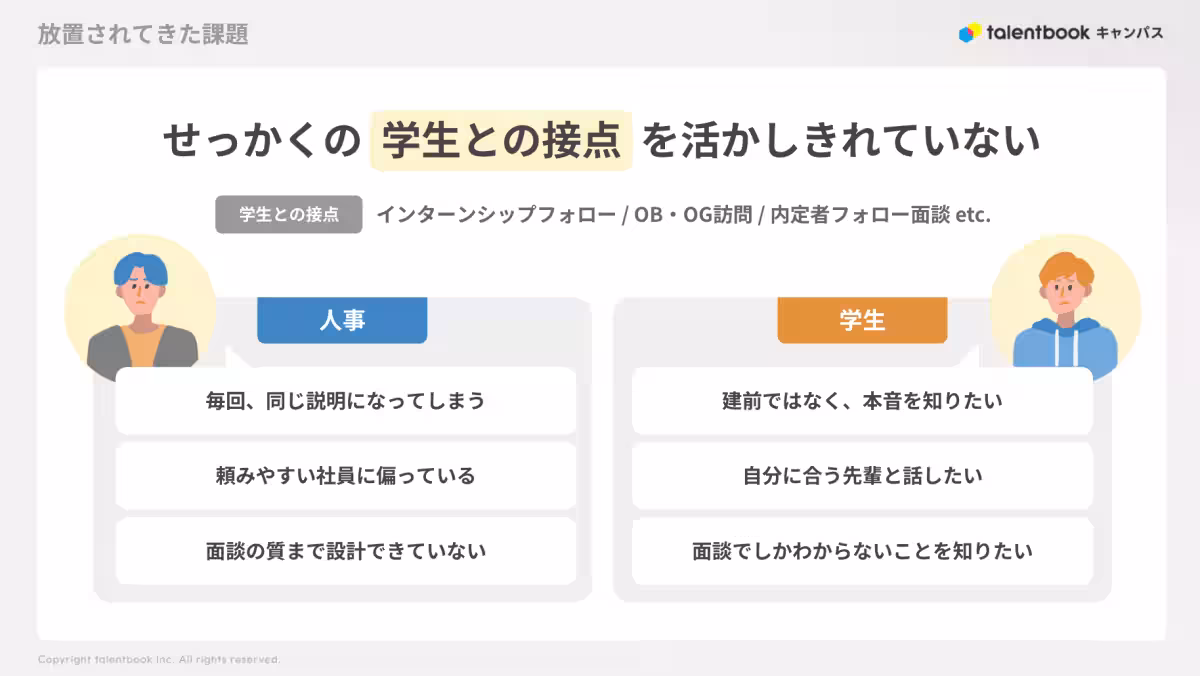 放置されてきた課題

talentbook キャンパス

せっかくの 学生との接点 を活かしきれていない

学生との接点 インターンシップフォロー / OB・OG訪問 / 内定者フォロー面談 etc.

人事

毎回、同じ説明になってしまう

頼みやすい社員に偏っている

面談の質まで設計できていない

学生

建前ではなく、本音を知りたい

自分に合う先輩と話したい

面談でしかわからないことを知りたい

Copyright talentbook Inc. All rights reserved.